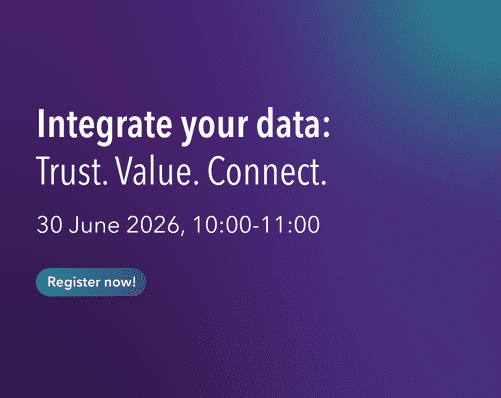 Integrate your data:
Trust. Value. Connect.

30 June 2026, 10:00-11:00

Register now!